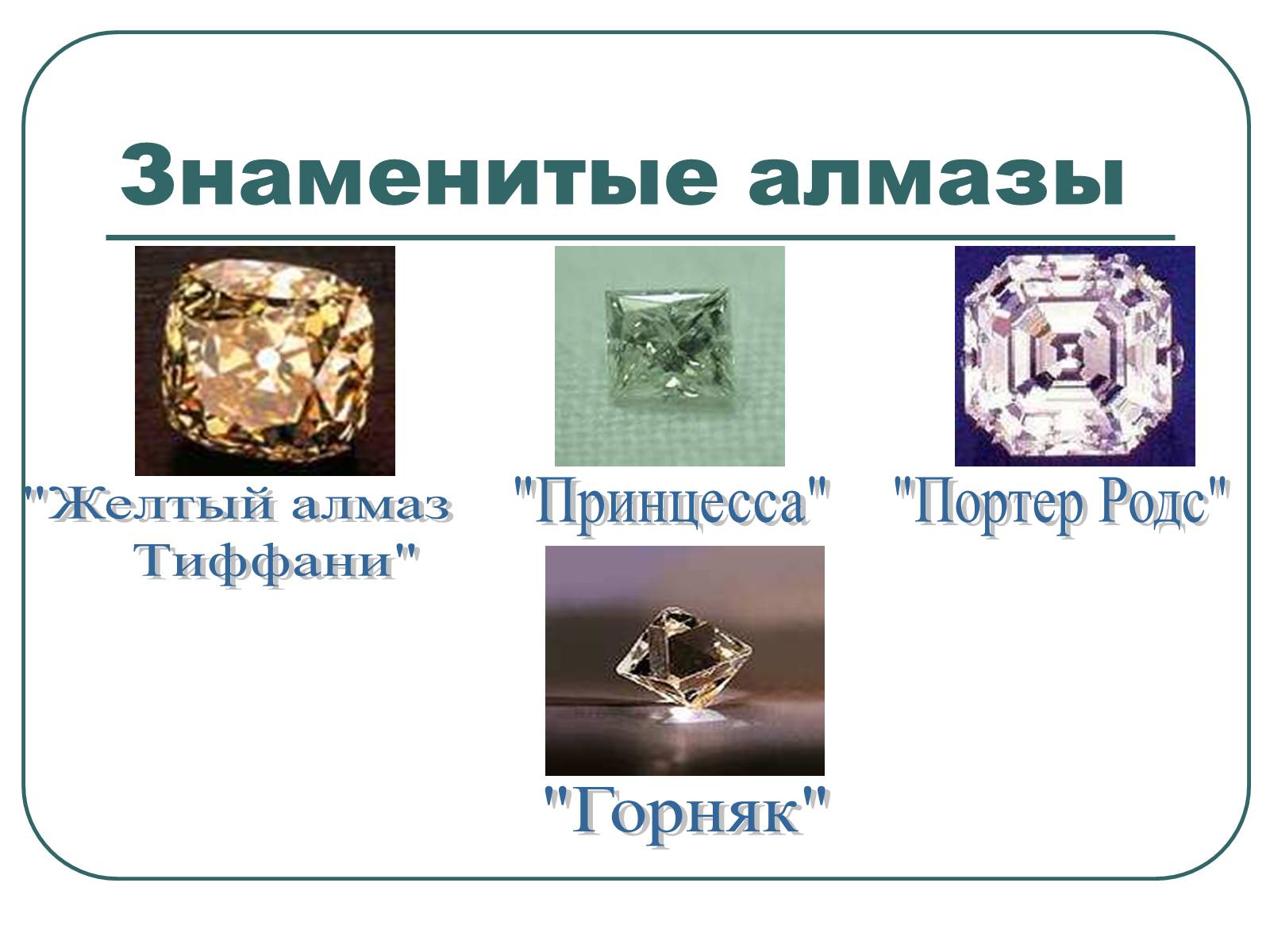 Знаменитые алмазы

"Желтый алмаз Тиффани"

"Принцесса"

"Портер Родс"

"Горняк"